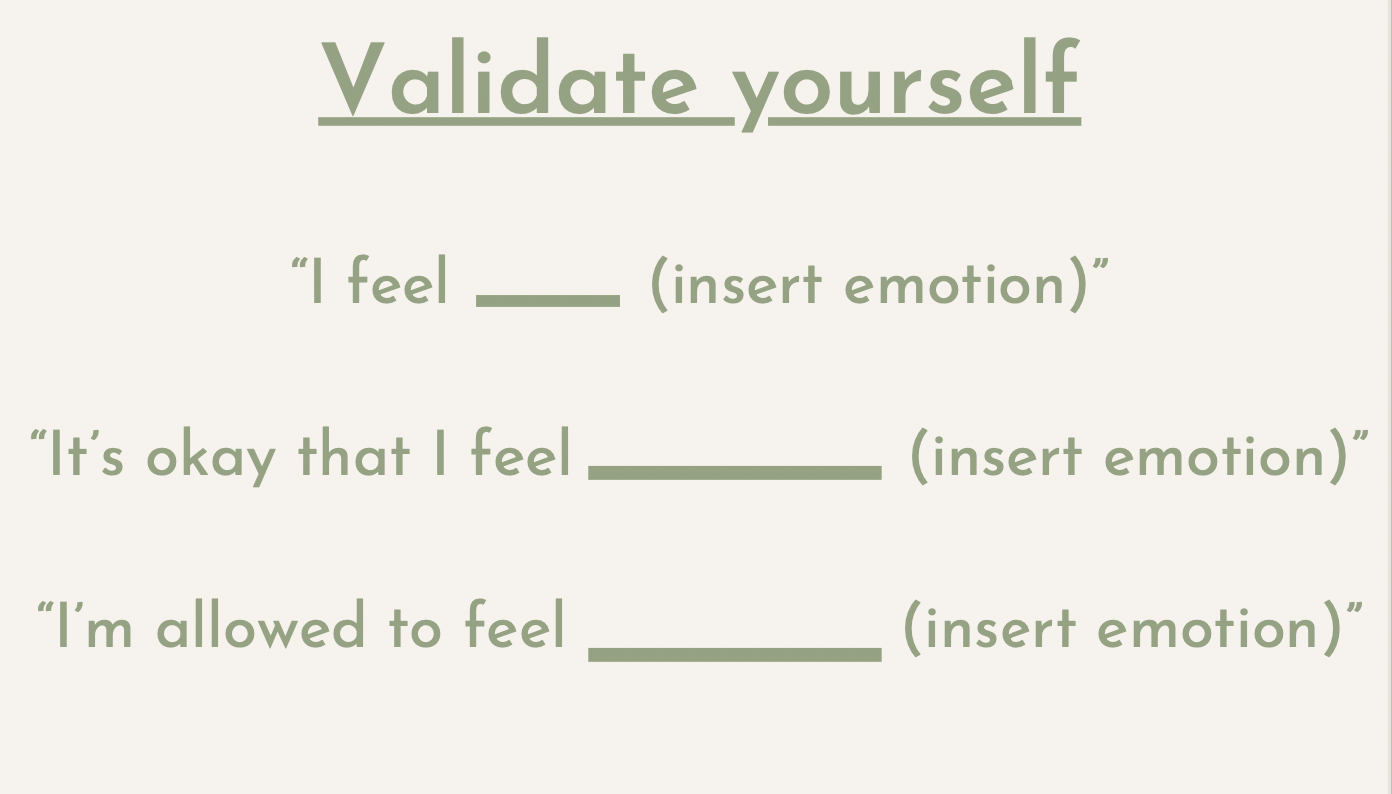 Validate yourself

“I feel ____ (insert emotion)”

“It’s okay that I feel ________ (insert emotion)”

“I’m allowed to feel ________ (insert emotion)”